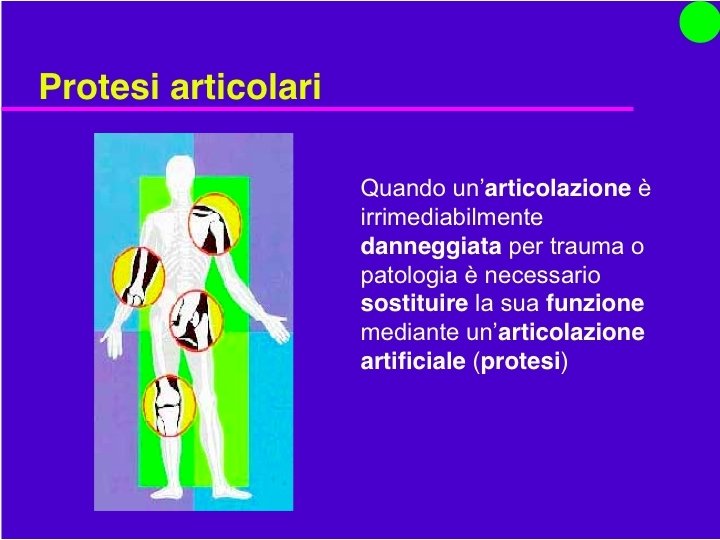 Protesi articolari

Quando un'articolazione è irrimediabilmente danneggiata per trauma o patologia è necessario sostituire la sua funzione mediante un'articolazione artificiale (protesi)